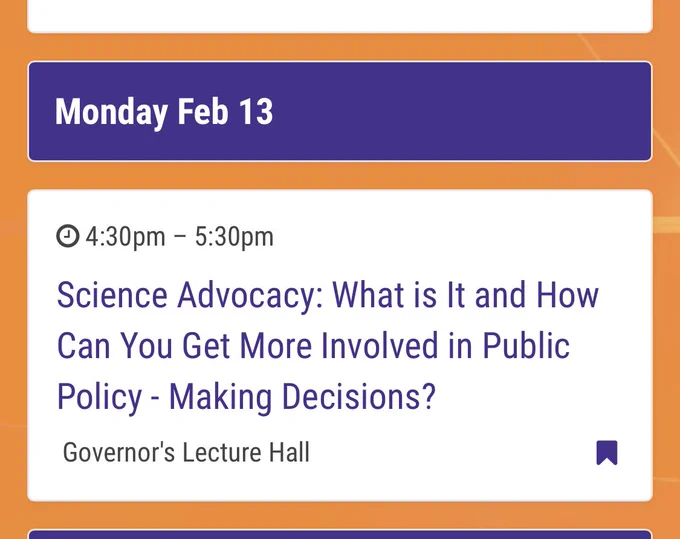 Monday Feb 13

4:30pm – 5:30pm

Science Advocacy: What is It and How Can You Get More Involved in Public Policy - Making Decisions?

Governor's Lecture Hall